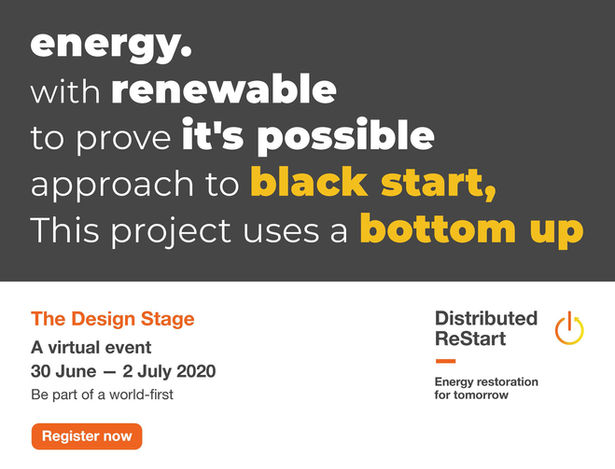 energy.
with renewable
to prove it's possible
approach to black start,
This project uses a bottom up

The Design Stage
A virtual event
30 June — 2 July 2020
Be part of a world-first

Register now

Distributed ReStart

Energy restoration for tomorrow